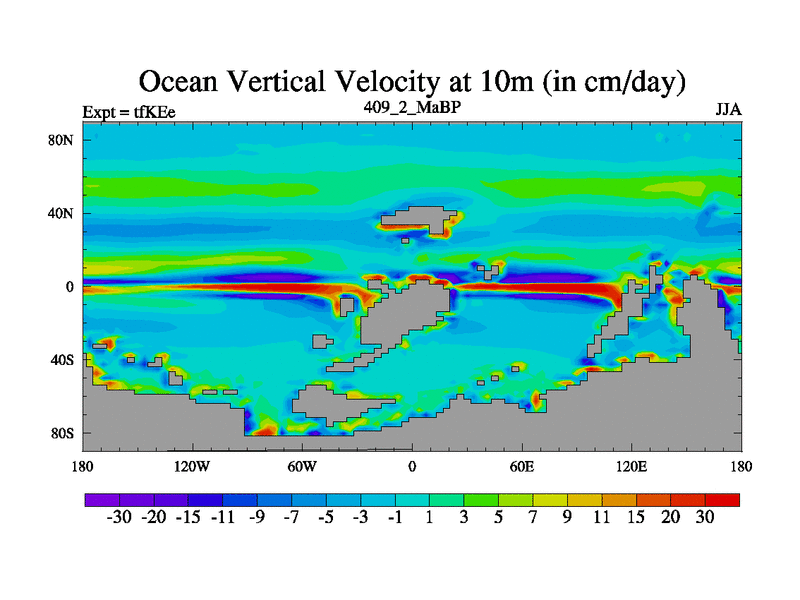 Ocean Vertical Velocity at 10m (in cm/day)

Expt = tfKEe

409_2_MaBP

JJA

80N

40N

0

40S

80S

180

120W

60W

0

60E

120E

180

-30 -20 -15 -11 -9 -7 -5 -3 -1 1 3 5 7 9 11 15 20 30